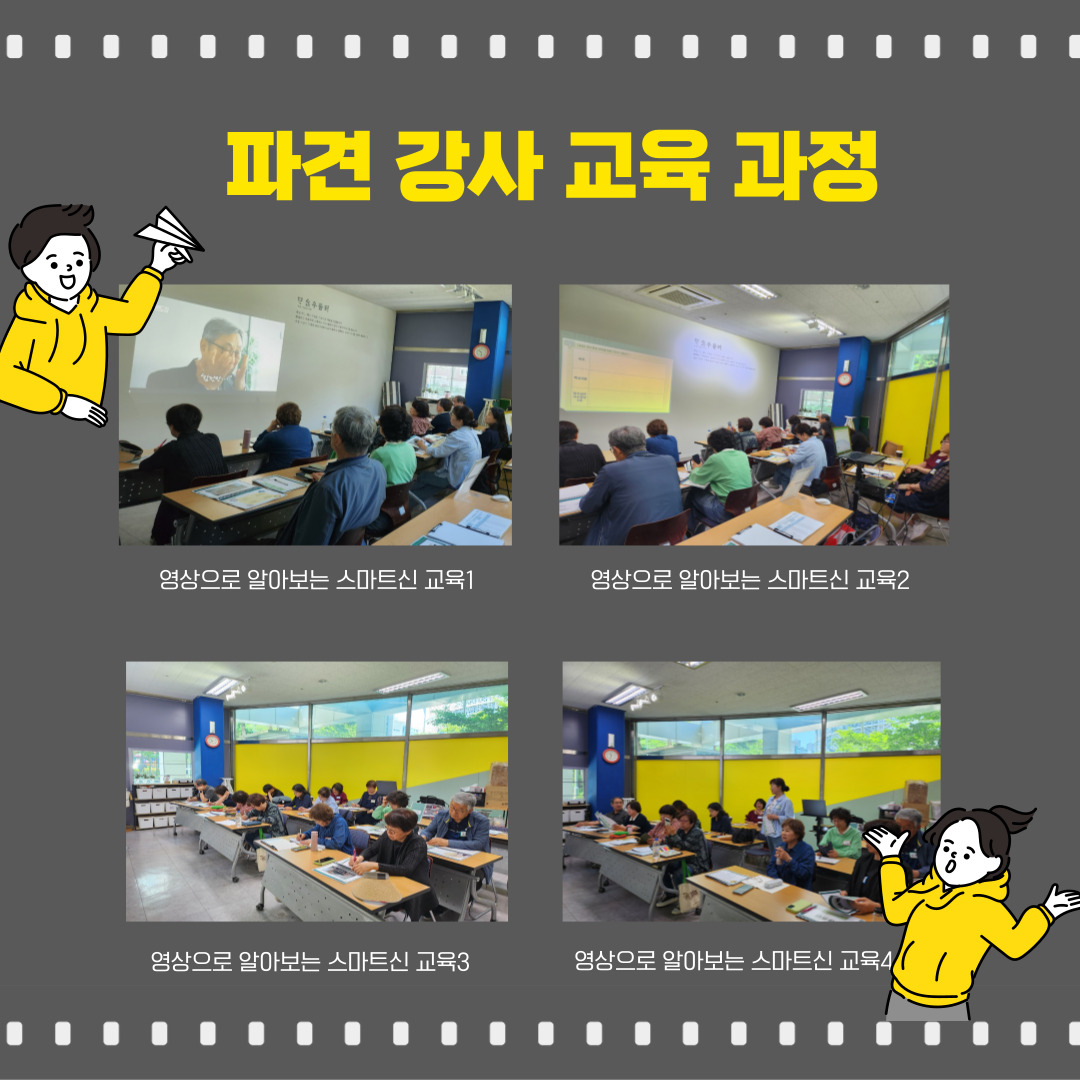 파견 강사 교육 과정

영상으로 알아보는 스마트신 교육1

영상으로 알아보는 스마트신 교육2

영상으로 알아보는 스마트신 교육3

영상으로 알아보는 스마트신 교육4